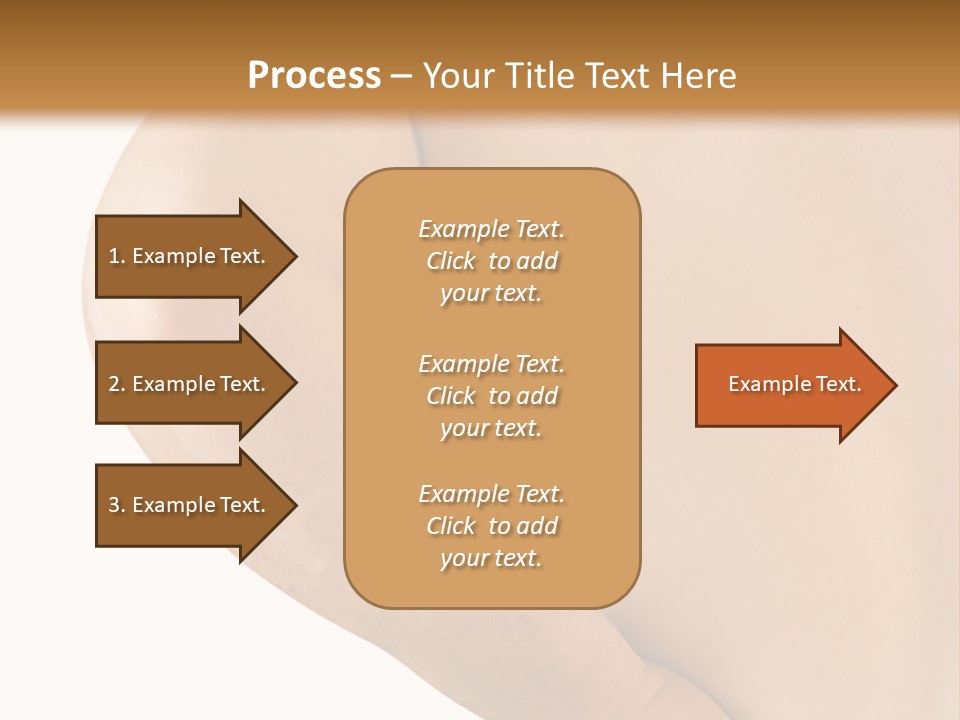 Process – Your Title Text Here

1. Example Text.

2. Example Text.

3. Example Text.

Example Text. Click to add your text.

Example Text. Click to add your text.

Example Text. Click to add your text.

Example Text.